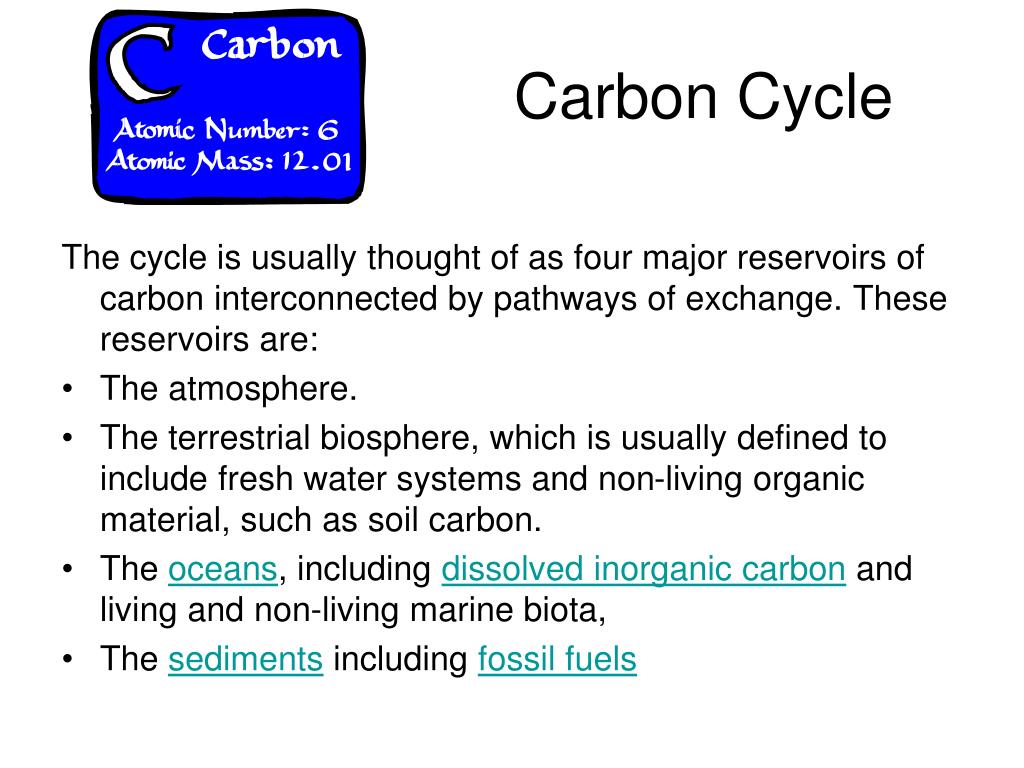 C Carbon

Atomic Number: 6
Atomic Mass: 12.01

Carbon Cycle

The cycle is usually thought of as four major reservoirs of carbon interconnected by pathways of exchange. These reservoirs are:

• The atmosphere.
• The terrestrial biosphere, which is usually defined to include fresh water systems and non-living organic material, such as soil carbon.
• The oceans, including dissolved inorganic carbon and living and non-living marine biota,
• The sediments including fossil fuels